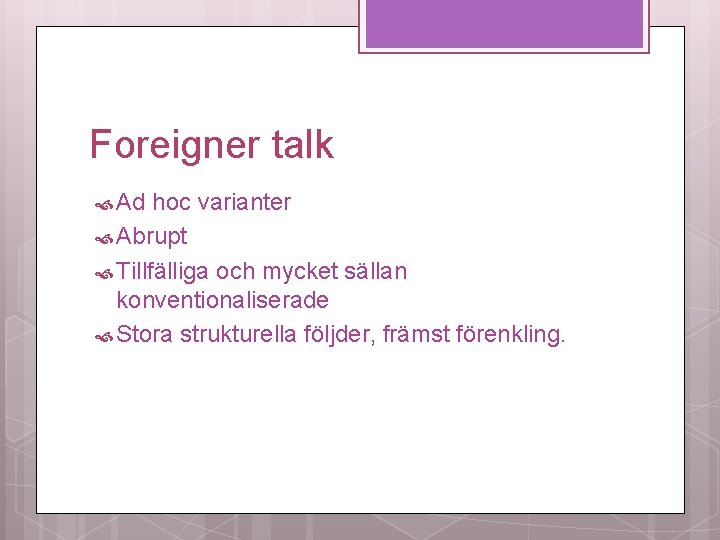 Foreigner talk

Ad hoc varianter

Abrupt

Tillfälliga och mycket sällan konventionaliserade

Stora strukturella följder, främst förenkling.